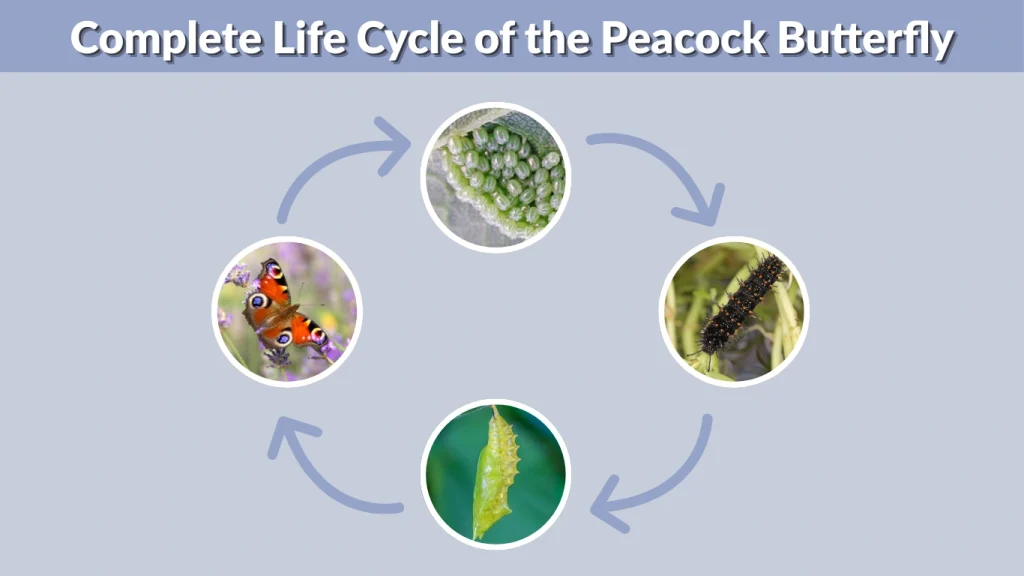 Complete Life Cycle of the Peacock Butterfly